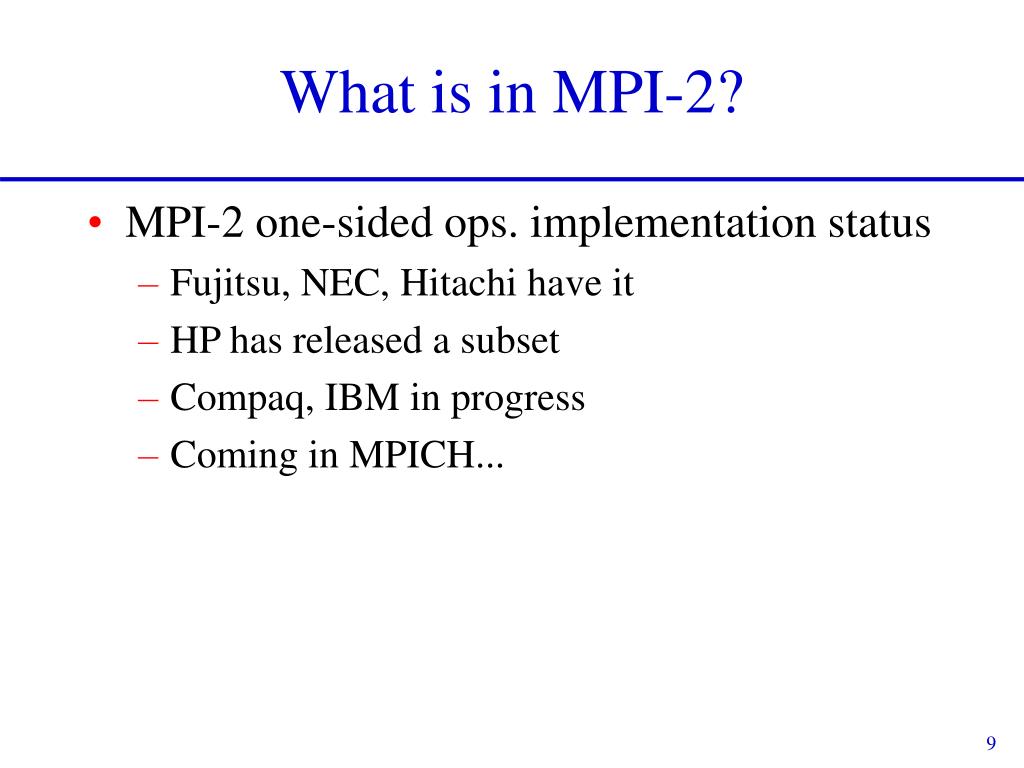 What is in MPI-2?

• MPI-2 one-sided ops. implementation status
– Fujitsu, NEC, Hitachi have it
– HP has released a subset
– Compaq, IBM in progress
– Coming in MPICH...

9